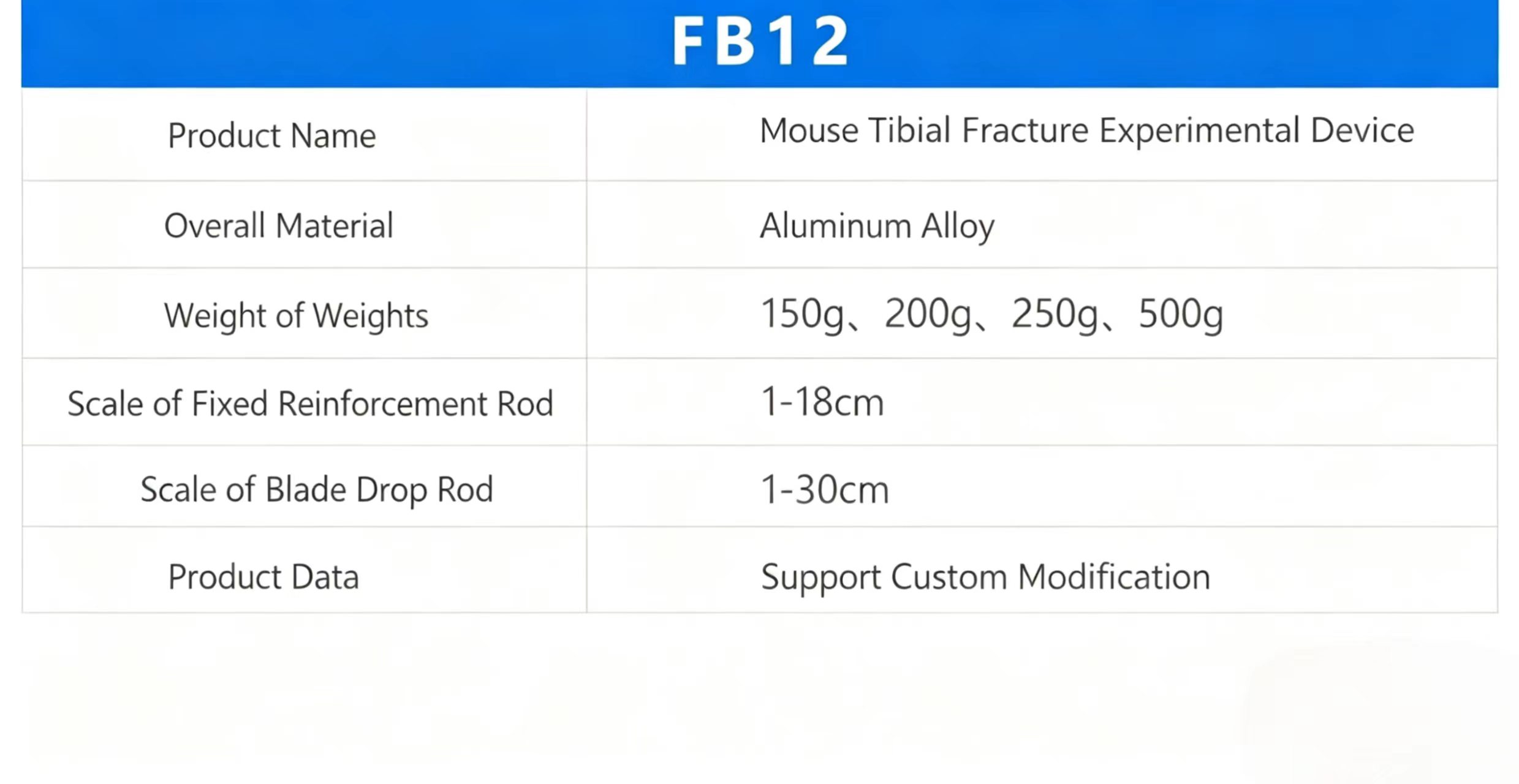 FB12

| Product Name | Mouse Tibial Fracture Experimental Device |
|---|---|
| Overall Material | Aluminum Alloy |
| Weight of Weights | 150g、200g、250g、500g |
| Scale of Fixed Reinforcement Rod | 1-18cm |
| Scale of Blade Drop Rod | 1-30cm |
| Product Data | Support Custom Modification |